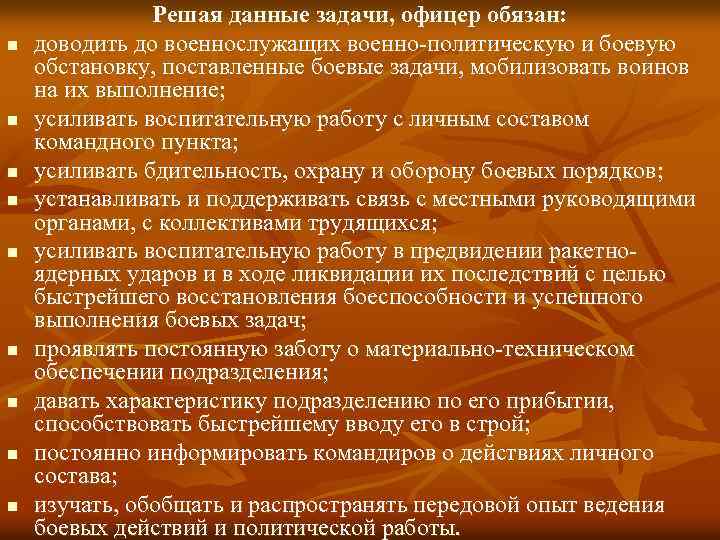 Решая данные задачи, офицер обязан:

- доводить до военнослужащих военно-политическую и боевую обстановку, поставленные боевые задачи, мобилизовать воинов на их выполнение;
- усиливать воспитательную работу с личным составом командного пункта;
- усиливать бдительность, охрану и оборону боевых порядков;
- устанавливать и поддерживать связь с местными руководящими органами, с коллективами трудящихся;
- усиливать воспитательную работу в предвидении ракетно-ядерных ударов и в ходе ликвидации их последствий с целью быстрейшего восстановления боеспособности и успешного выполнения боевых задач;
- проявлять постоянную заботу о материально-техническом обеспечении подразделения;
- давать характеристику подразделению по его прибытии, способствовать быстрейшему вводу его в строй;
- постоянно информировать командиров о действиях личного состава;
- изучать, обобщать и распространять передовой опыт ведения боевых действий и политической работы.